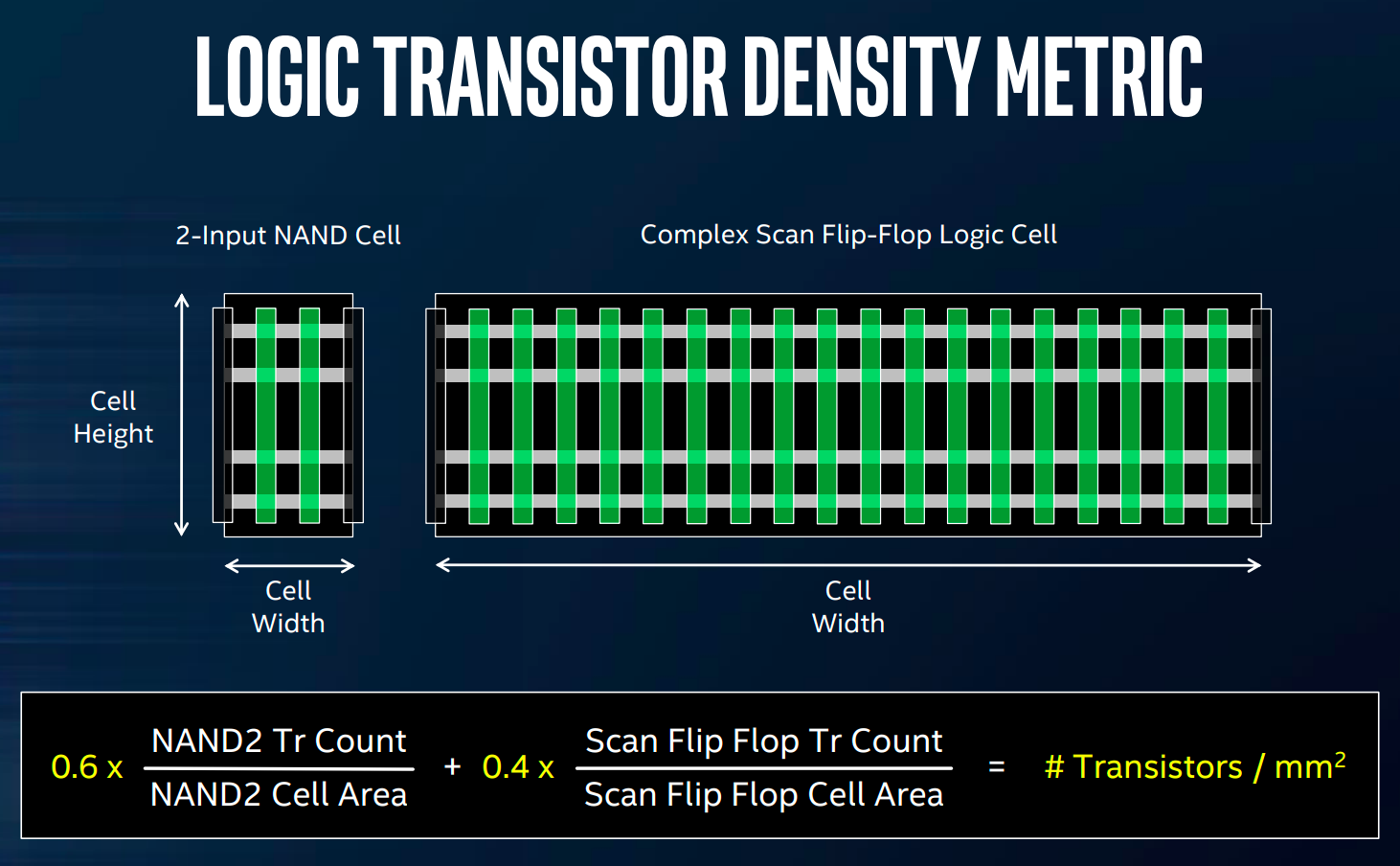 LOGIC TRANSISTOR DENSITY METRIC

2-Input NAND Cell

Complex Scan Flip-Flop Logic Cell

Cell Height

Cell Width

Cell Width

$0.6 \times \frac{\text{NAND2 Tr Count}}{\text{NAND2 Cell Area}} + 0.4 \times \frac{\text{Scan Flip Flop Tr Count}}{\text{Scan Flip Flop Cell Area}} = \text{\# Transistors / mm}^2$